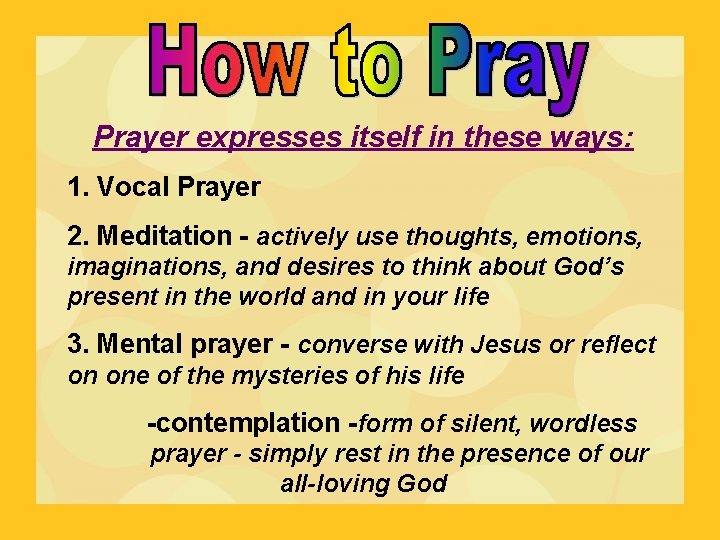 How to Pray

Prayer expresses itself in these ways:

1. Vocal Prayer

2. Meditation - actively use thoughts, emotions, imaginations, and desires to think about God's present in the world and in your life

3. Mental prayer - converse with Jesus or reflect on one of the mysteries of his life

-contemplation -form of silent, wordless prayer - simply rest in the presence of our all-loving God